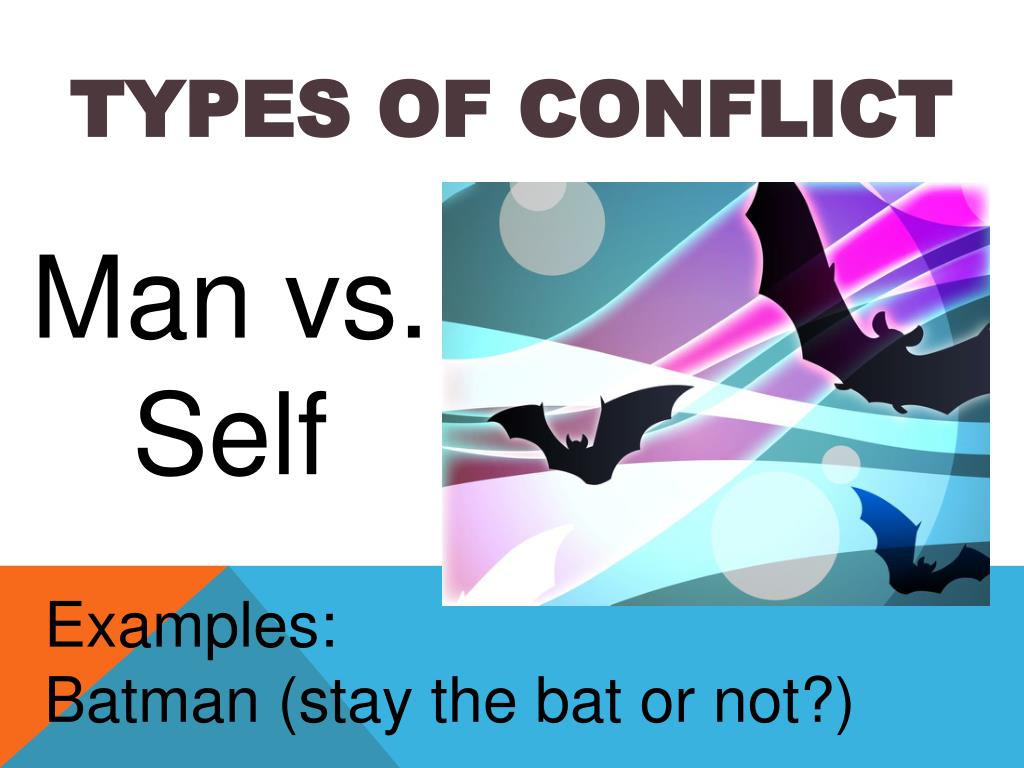 TYPES OF CONFLICT

Man vs. Self

Examples:
Batman (stay the bat or not?)